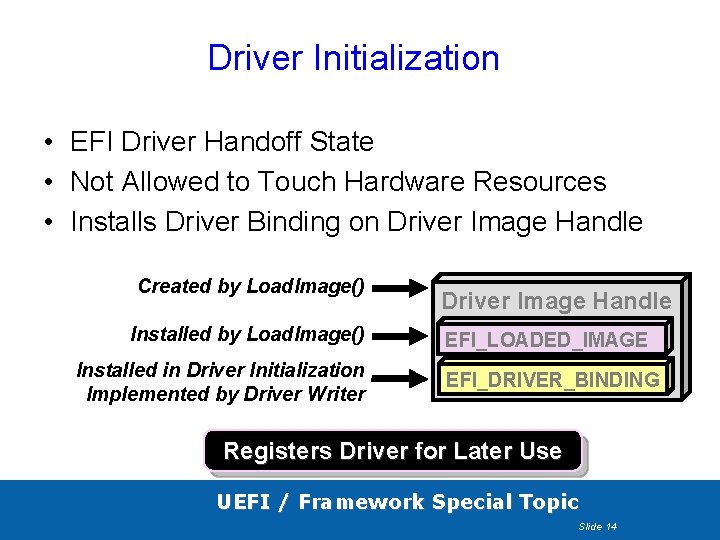 Driver Initialization

• EFI Driver Handoff State
• Not Allowed to Touch Hardware Resources
• Installs Driver Binding on Driver Image Handle

Created by LoadImage()

Installed by LoadImage()

Installed in Driver Initialization
Implemented by Driver Writer

Driver Image Handle

EFI_LOADED_IMAGE

EFI_DRIVER_BINDING

Registers Driver for Later Use

UEFI / Framework Special Topic

Slide 14